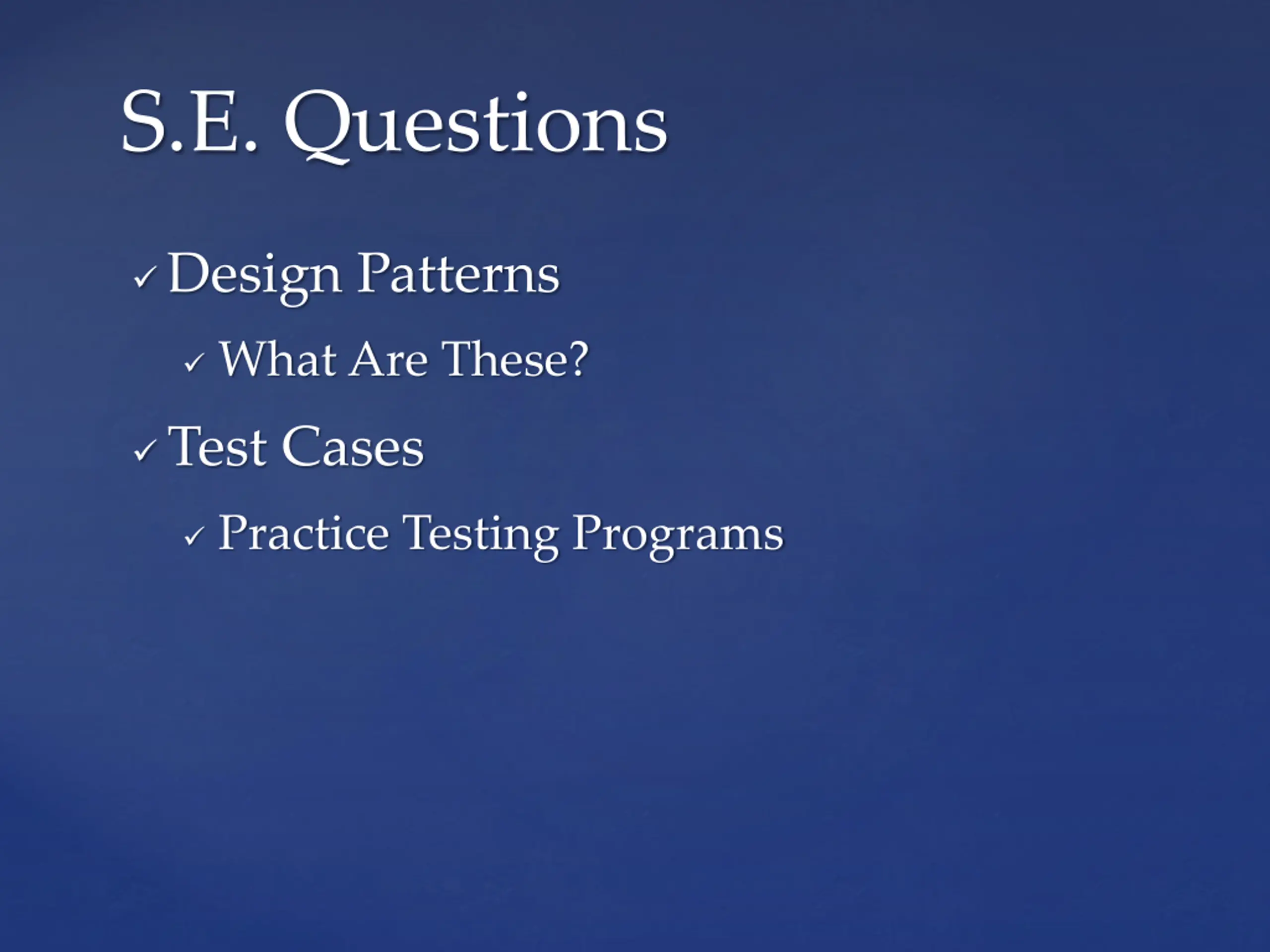 S.E. Questions

✓ Design Patterns

✓ What Are These?

✓ Test Cases

✓ Practice Testing Programs